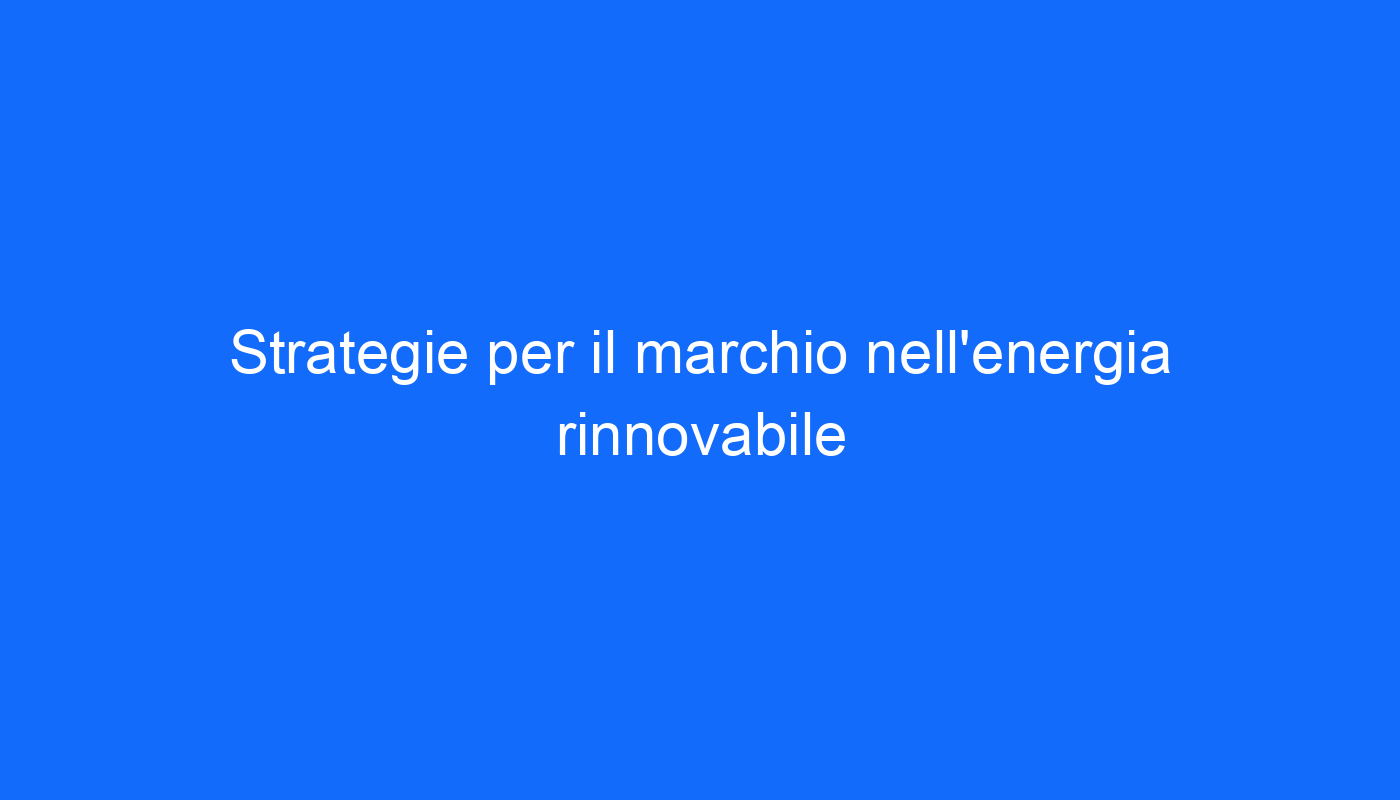 Strategie per il marchio nell'energia rinnovabile